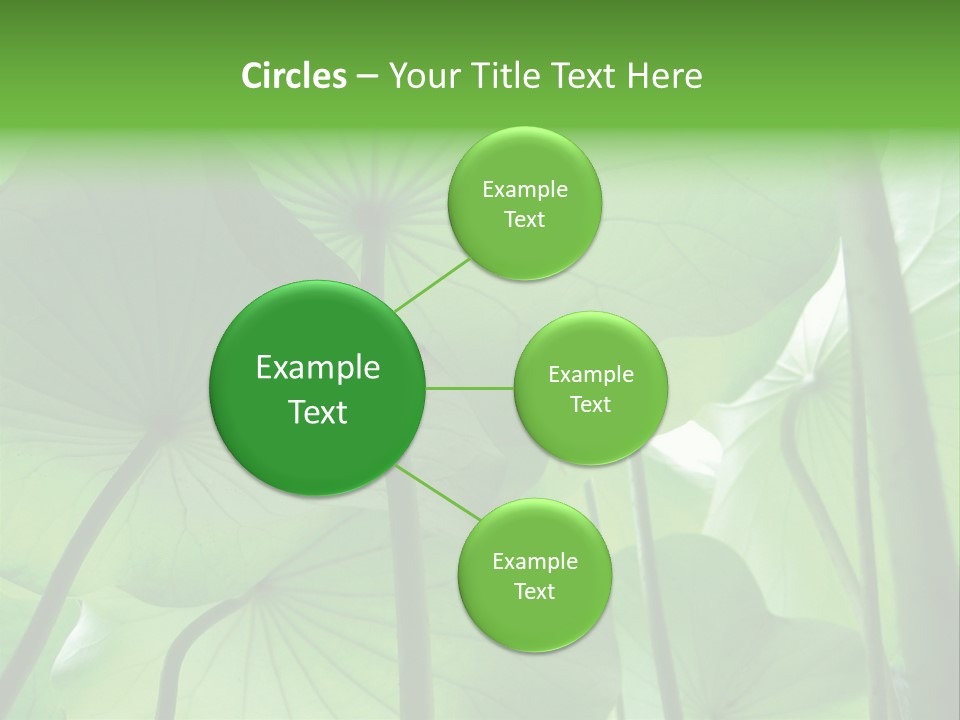 Circles – Your Title Text Here

Example Text

Example Text

Example Text

Example Text